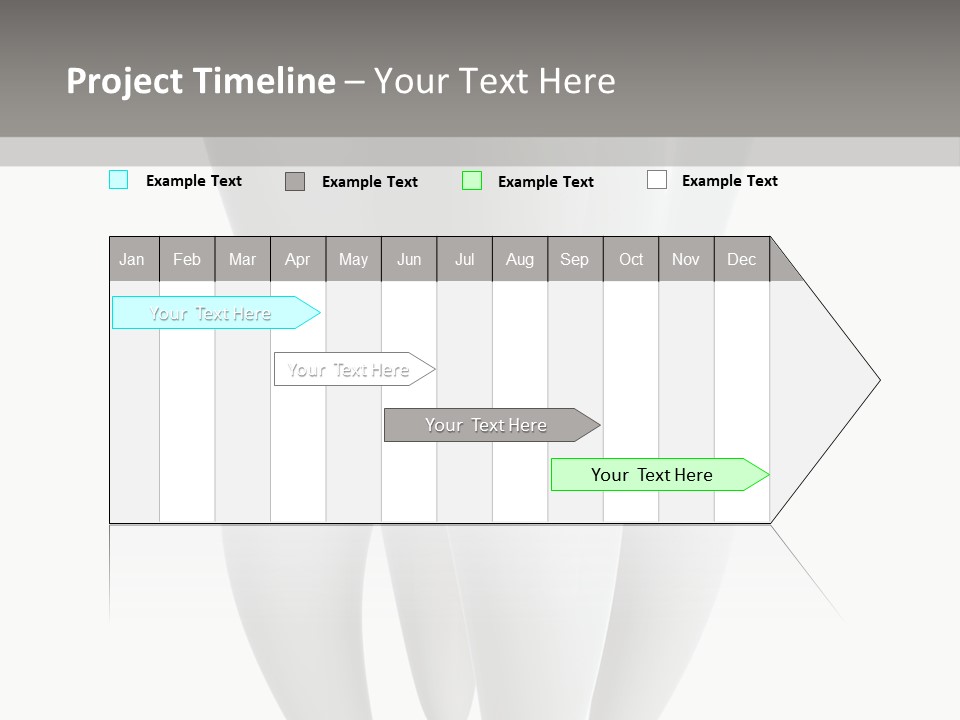 Project Timeline – Your Text Here

Example Text
Example Text
Example Text
Example Text

| Jan | Feb | Mar | Apr | May | Jun | Jul | Aug | Sep | Oct | Nov | Dec |
|---|---|---|---|---|---|---|---|---|---|---|---|

Your Text Here
Your Text Here
Your Text Here
Your Text Here